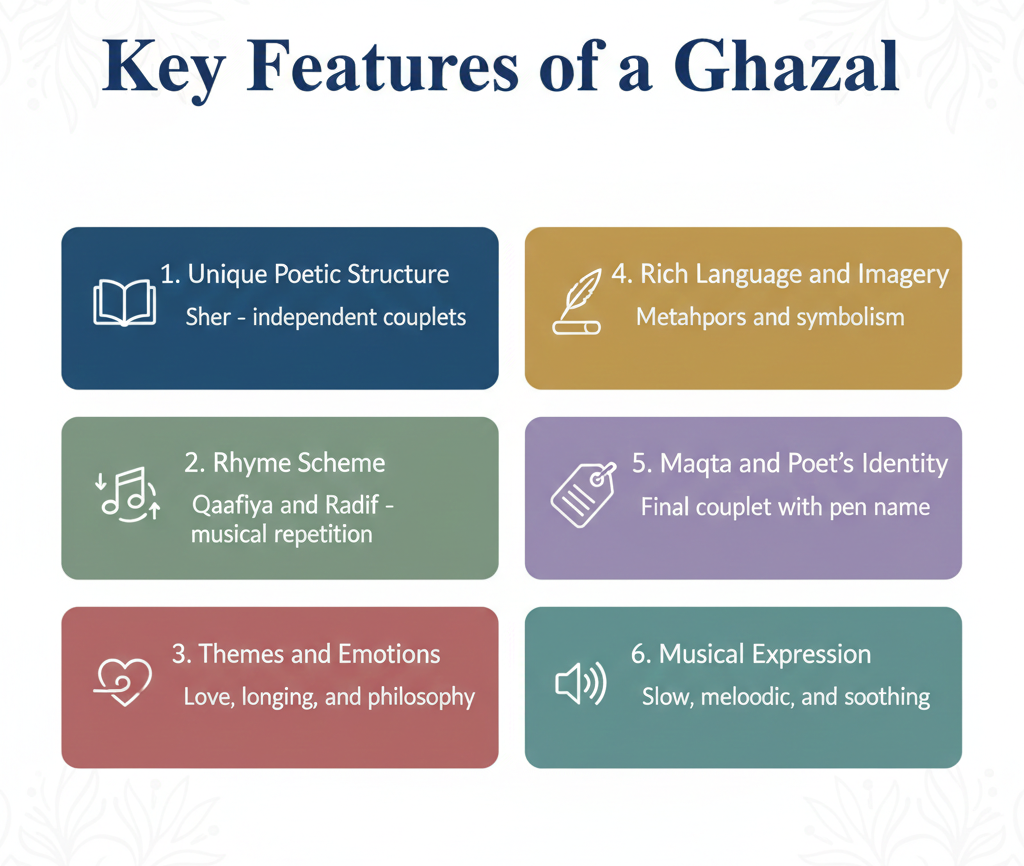 Key Features of a Ghazal

1. Unique Poetic Structure
Sher - independent couplets

2. Rhyme Scheme
Qaafiya and Radif - musical repetition

3. Themes and Emotions
Love, longing, and philosophy

4. Rich Language and Imagery
Metahpors and symbolism

5. Maqta and Poet's Identity
Final couplet with pen name

6. Musical Expression
Slow, meloodic, and soothing